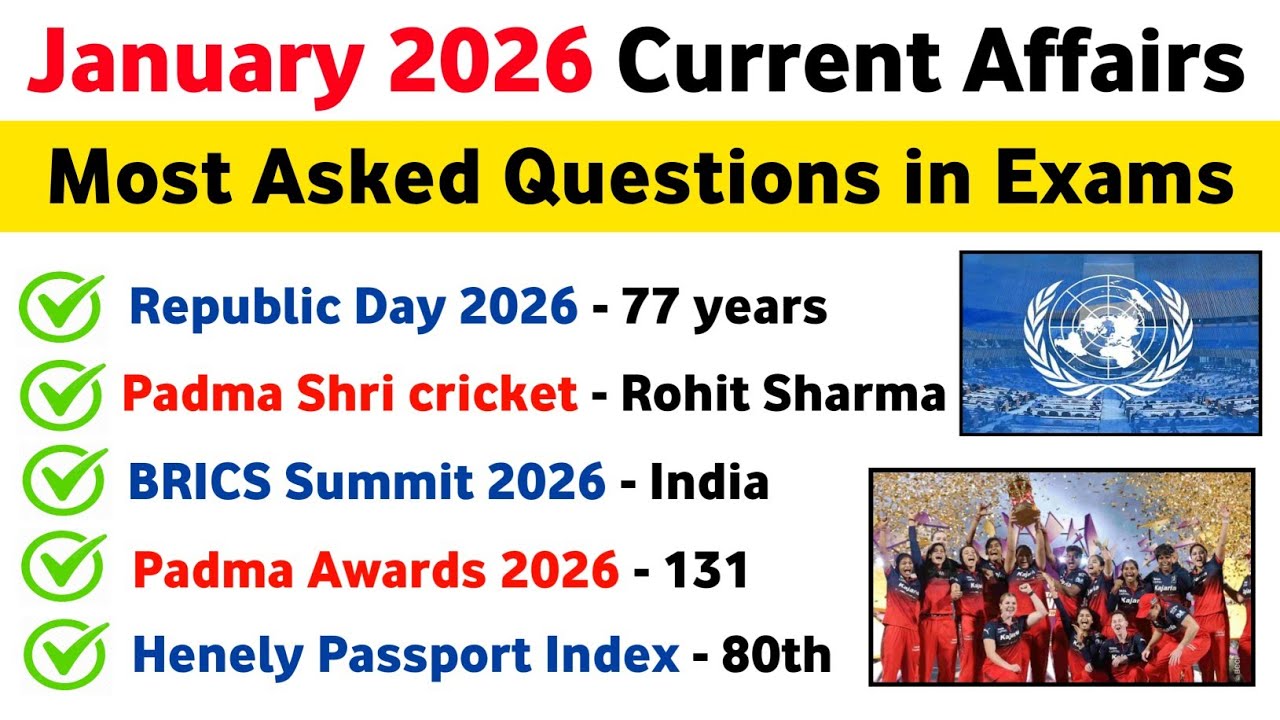 January 2026 Current Affairs

Most Asked Questions in Exams

Republic Day 2026 - 77 years

Padma Shri cricket - Rohit Sharma

BRICS Summit 2026 - India

Padma Awards 2026 - 131

Henely Passport Index - 80th